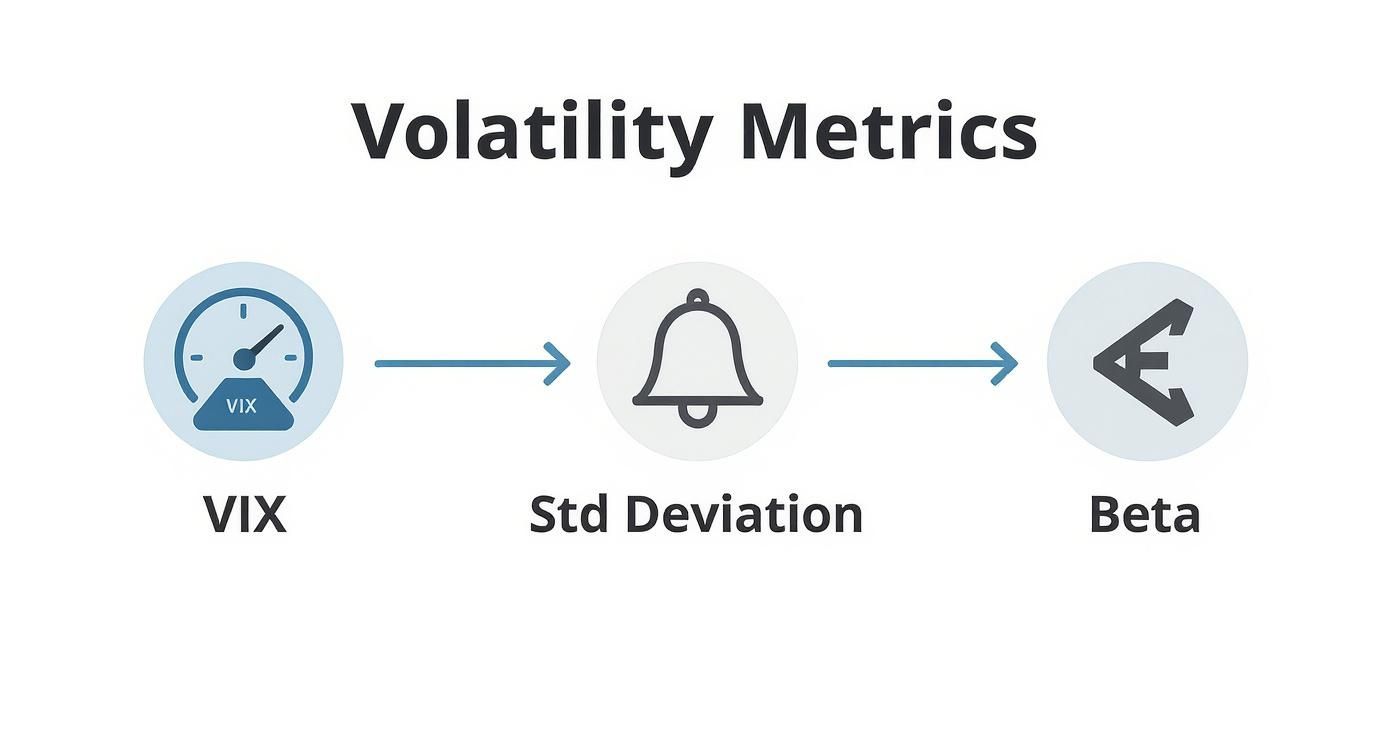 Volatility Metrics

VIX

VIX

Std Deviation

Beta